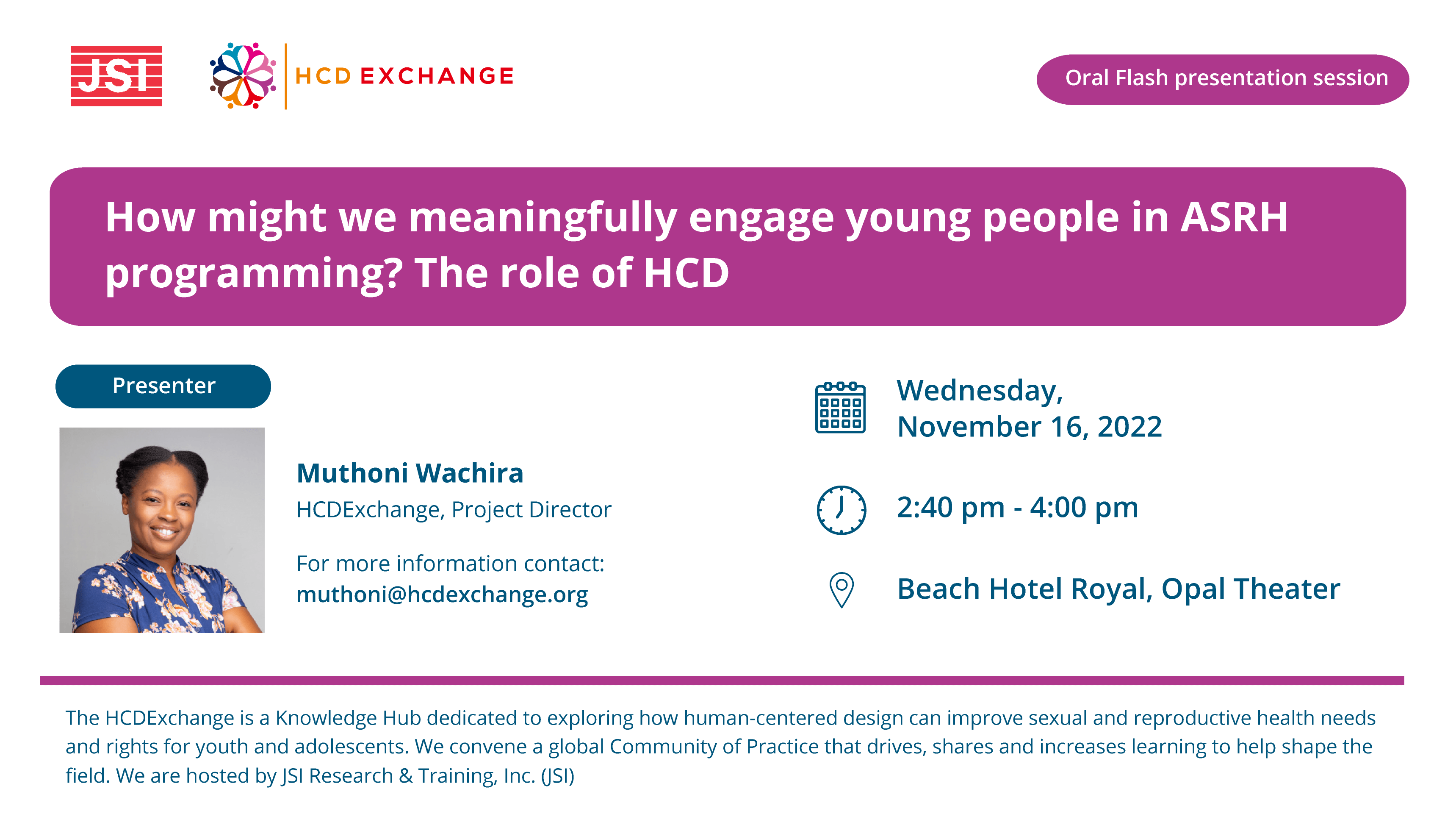 JSI

HCD EXCHANGE

Oral Flash presentation session

How might we meaningfully engage young people in ASRH programming? The role of HCD

Presenter

Muthoni Wachira
HCDExchange, Project Director

For more information contact:
muthoni@hcdexchange.org

Wednesday,
November 16, 2022

2:40 pm - 4:00 pm

Beach Hotel Royal, Opal Theater

The HCDExchange is a Knowledge Hub dedicated to exploring how human-centered design can improve sexual and reproductive health needs and rights for youth and adolescents. We convene a global Community of Practice that drives, shares and increases learning to help shape the field. We are hosted by JSI Research & Training, Inc. (JSI)